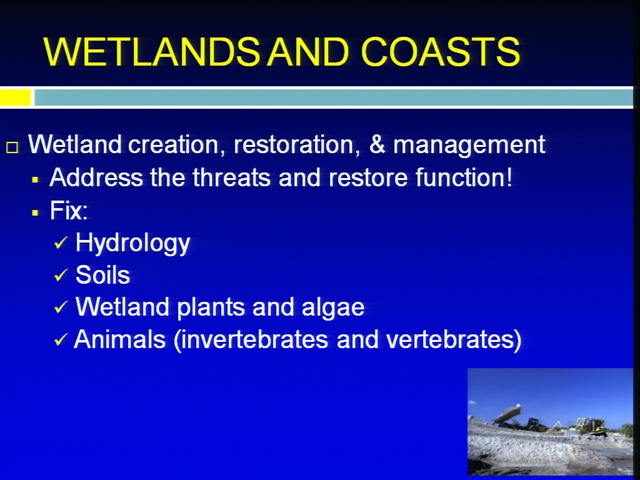 WETLANDS AND COASTS

□ Wetland creation, restoration, & management
▪ Address the threats and restore function!
▪ Fix:
✓ Hydrology
✓ Soils
✓ Wetland plants and algae
✓ Animals (invertebrates and vertebrates)